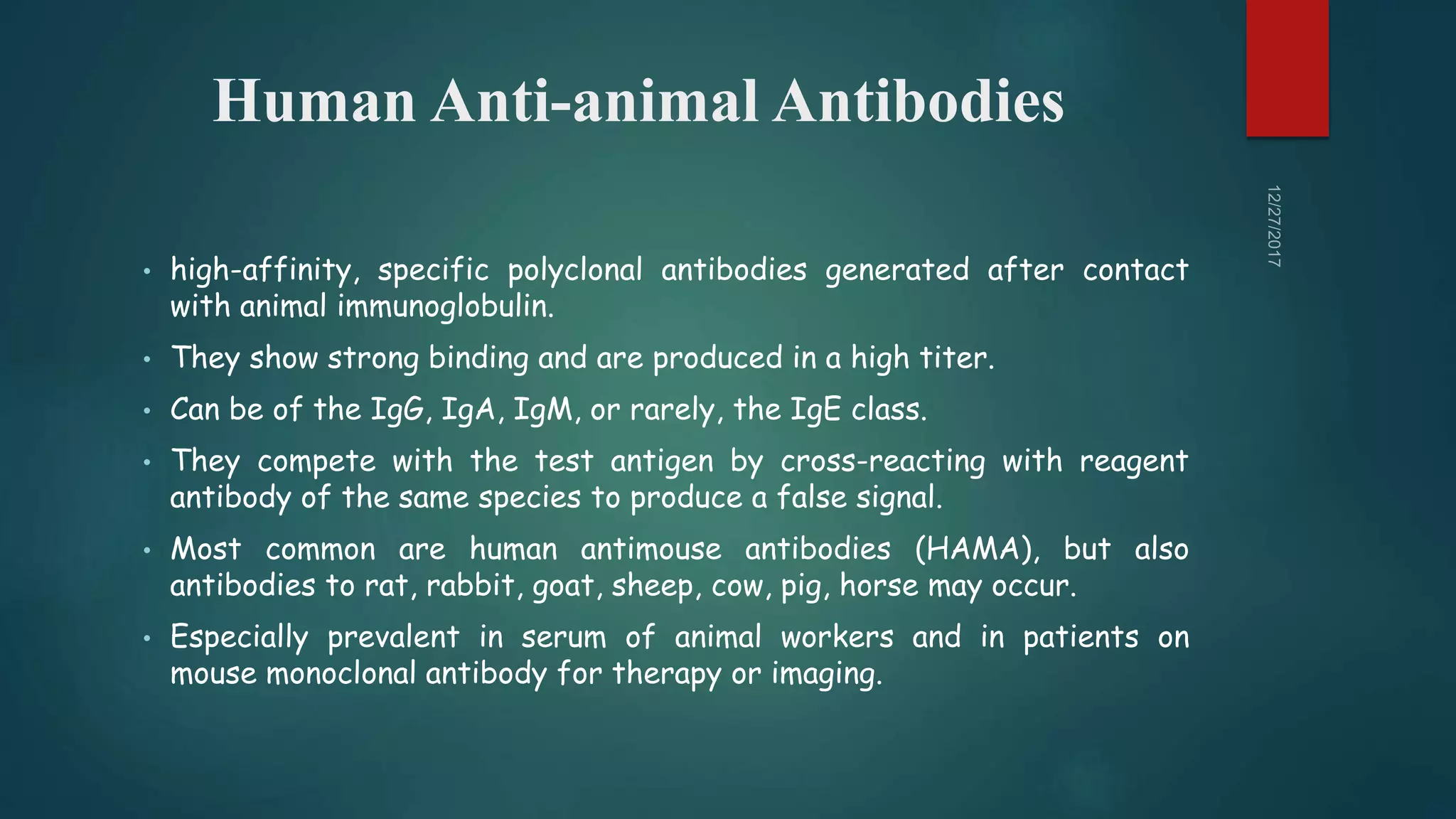 Human Anti-animal Antibodies

12/27/2017

• high-affinity, specific polyclonal antibodies generated after contact with animal immunoglobulin.

• They show strong binding and are produced in a high titer.

• Can be of the IgG, IgA, IgM, or rarely, the IgE class.

• They compete with the test antigen by cross-reacting with reagent antibody of the same species to produce a false signal.

• Most common are human antimouse antibodies (HAMA), but also antibodies to rat, rabbit, goat, sheep, cow, pig, horse may occur.

• Especially prevalent in serum of animal workers and in patients on mouse monoclonal antibody for therapy or imaging.